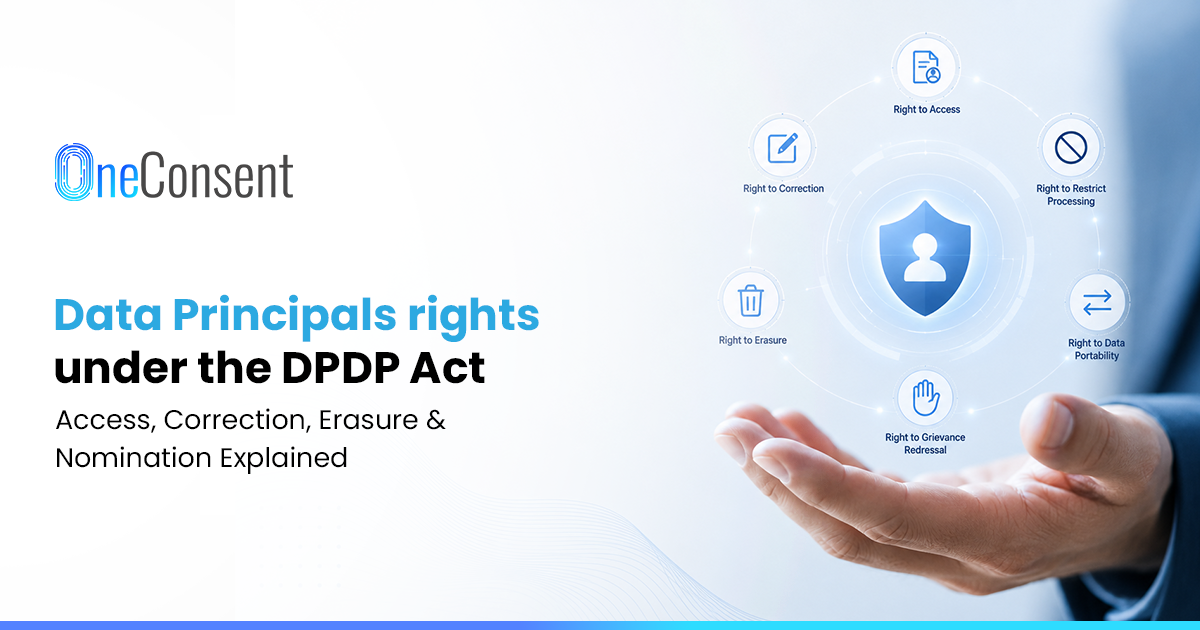 OneConsent

Data Principals rights under the DPDP Act

Access, Correction, Erasure & Nomination Explained

Right to Access

Right to Correction

Right to Restrict Processing

Right to Erasure

Right to Data Portability

Right to Grievance Redressal